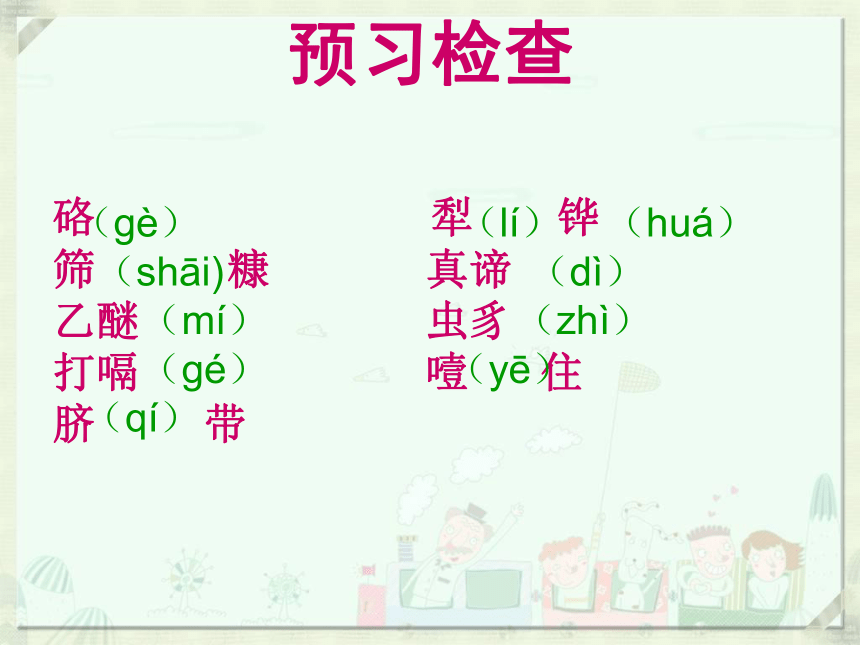 预习检查

硌（gè）
筛（shāi)糠
乙醚（mí）
打嗝（gé）
脐（qí）带

犁（lí）铧（huá）
真谛（dì）
虫豸（zhì）
噎（yē）住